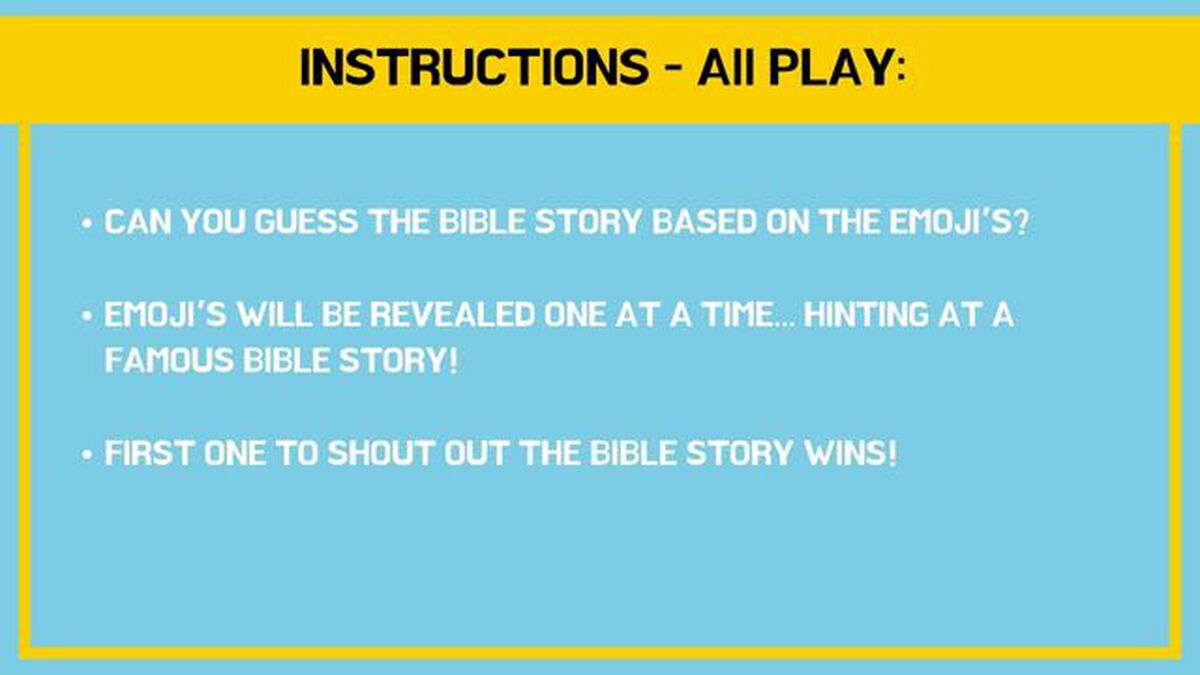 INSTRUCTIONS - All PLAY:

• CAN YOU GUESS THE BIBLE STORY BASED ON THE EMOJI'S?

• EMOJI'S WILL BE REVEALED ONE AT A TIME... HINTING AT A FAMOUS BIBLE STORY!

• FIRST ONE TO SHOUT OUT THE BIBLE STORY WINS!